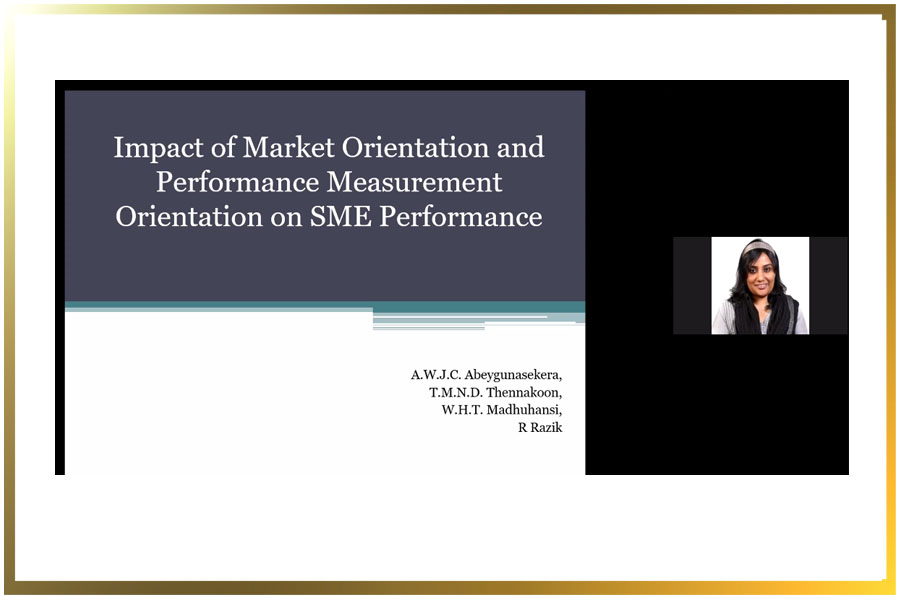 Impact of Market Orientation and Performance Measurement Orientation on SME Performance

A.W.J.C. Abeygunasekera,
T.M.N.D. Thennakoon,
W.H.T. Madhuhansi,
R Razik